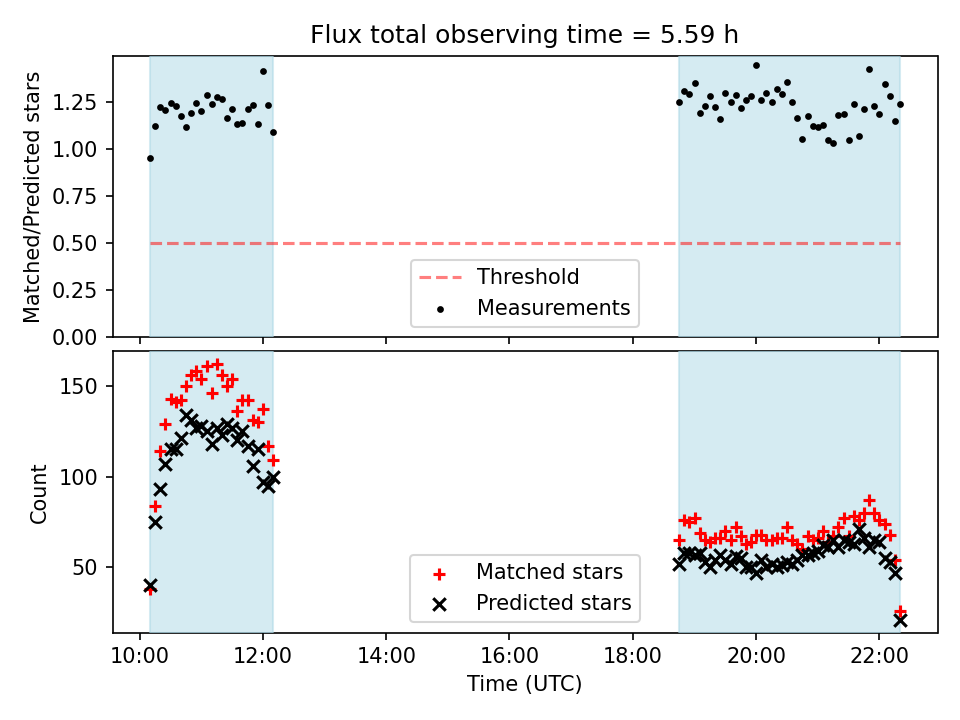 Flux total observing time = 5.59 h

Matched/Predicted stars

1.25
1.00
0.75
0.50
0.25
0.00

Threshold
Measurements

Count

150
100
50

Matched stars
Predicted stars

10:00
12:00
14:00
16:00
18:00
20:00
22:00

Time (UTC)